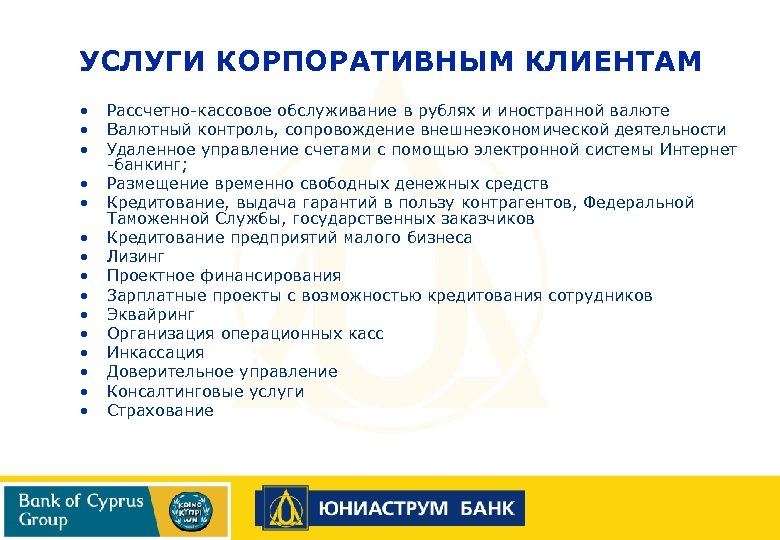 УСЛУГИ КОРПОРАТИВНЫМ КЛИЕНТАМ

• Рассчетно-кассовое обслуживание в рублях и иностранной валюте
• Валютный контроль, сопровождение внешнеэкономической деятельности
• Удаленное управление счетами с помощью электронной системы Интернет -банкинг;
• Размещение временно свободных денежных средств
• Кредитование, выдача гарантий в пользу контрагентов, Федеральной Таможенной Службы, государственных заказчиков
• Кредитование предприятий малого бизнеса
• Лизинг
• Проектное финансирования
• Зарплатные проекты с возможностью кредитования сотрудников
• Эквайринг
• Организация операционных касс
• Инкассация
• Доверительное управление
• Консалтинговые услуги
• Страхование

Bank of Cyprus Group

ЮНИАСТРУМ БАНК